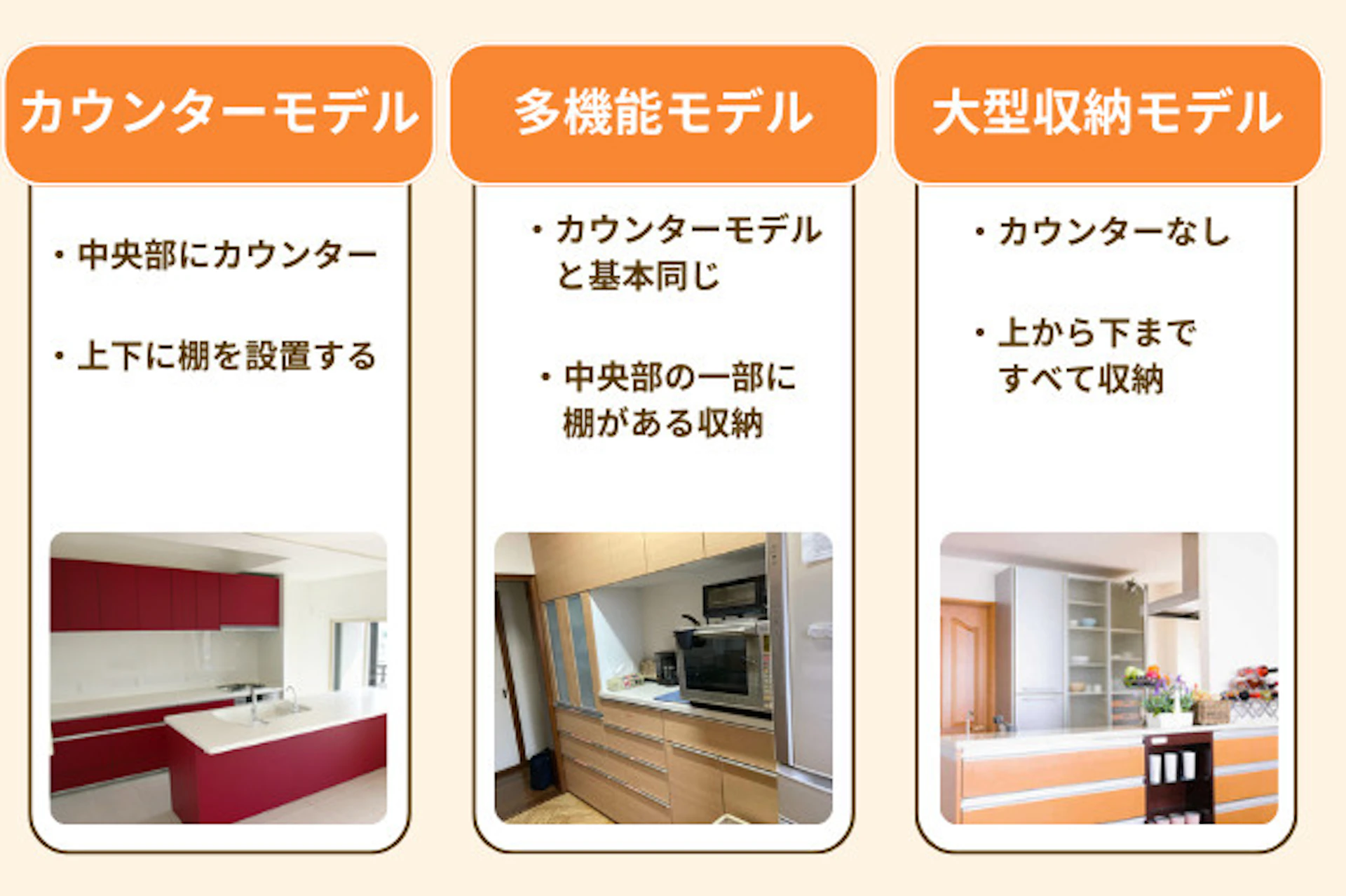 カウンターモデル

・中央部にカウンター

・上下に棚を設置する

多機能モデル

・カウンターモデルと基本同じ

・中央部の一部に棚がある収納

大型収納モデル

・カウンターなし

・上から下まですべて収納